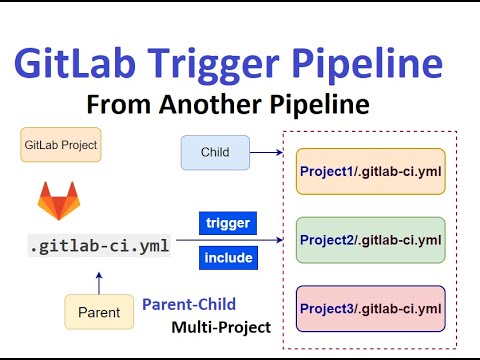 GitLab Trigger Pipeline
From Another Pipeline

GitLab Project

Child

.gitlab-ci.yml

trigger

include

Parent

Parent-Child
Multi-Project

Project1/.gitlab-ci.yml

Project2/.gitlab-ci.yml

Project3/.gitlab-ci.yml